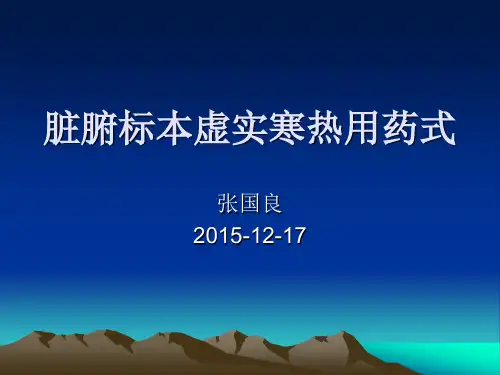 脏腑标本虚实寒热用药式

张国良
2015-12-17